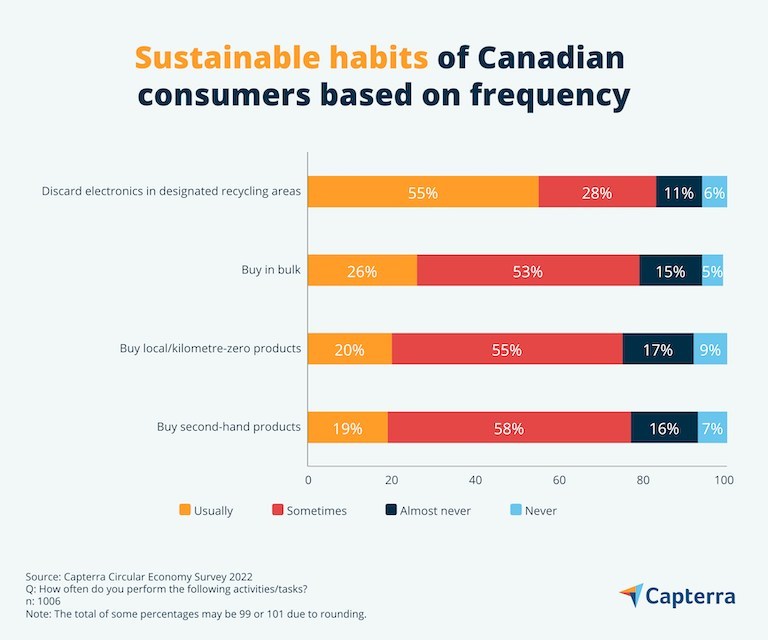 Sustainable habits of Canadian consumers based on frequency

Discard electronics in designated recycling areas 55% 28% 11% 6%

Buy in bulk 26% 53% 15% 5%

Buy local/kilometre-zero products 20% 55% 17% 9%

Buy second-hand products 19% 58% 16% 7%

0 20 40 60 80 100

Usually Sometimes Almost never Never

Source: Capterra Circular Economy Survey 2022
Q: How often do you perform the following activities/tasks?
n: 1006
Note: The total of some percentages may be 99 or 101 due to rounding.

Capterra